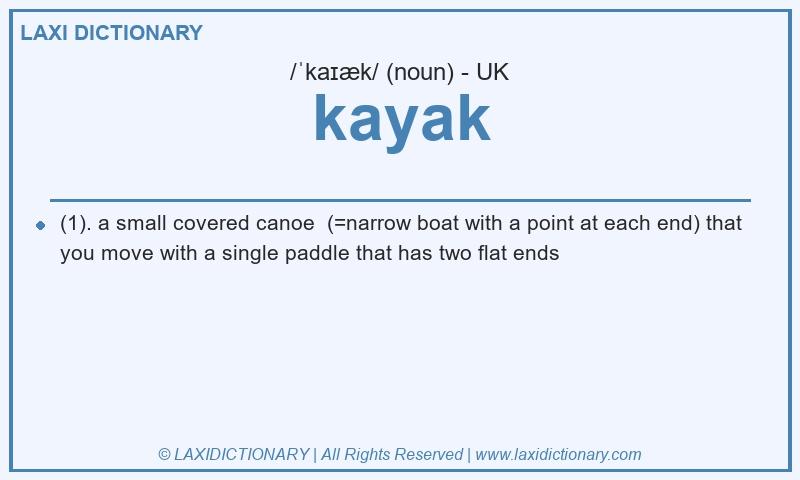 LAXI DICTIONARY

/ˈkaɪæk/ (noun) - UK

kayak

(1). a small covered canoe (=narrow boat with a point at each end) that you move with a single paddle that has two flat ends

© LAXIDICTIONARY | All Rights Reserved | www.laxidictionary.com